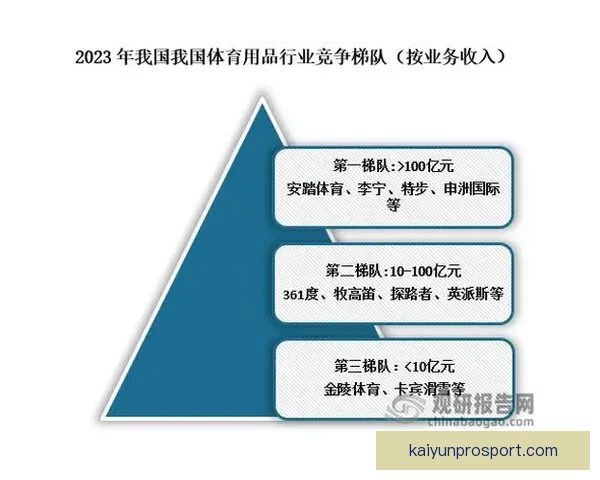 2023 年我国我国体育用品行业竞争梯队（按业务收入）

第一梯队：>100亿元
安踏体育、李宁、特步、申洲国际等

第二梯队：10-100亿元
361度、牧高笛、探路者、英派斯等

第三梯队：<10亿元
金陵体育、卡宾滑雪等

观研报告网
chinabaogao.com

kaiyunprosport.com